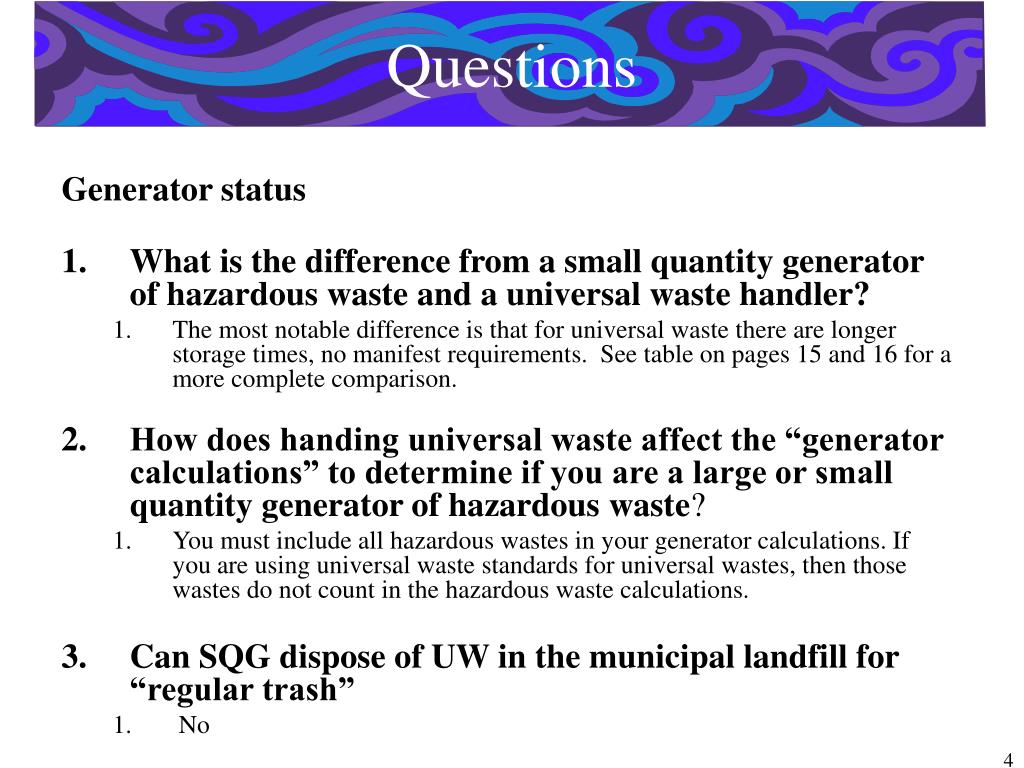 Questions

Generator status

1. What is the difference from a small quantity generator of hazardous waste and a universal waste handler?
 1. The most notable difference is that for universal waste there are longer storage times, no manifest requirements. See table on pages 15 and 16 for a more complete comparison.

2. How does handing universal waste affect the “generator calculations” to determine if you are a large or small quantity generator of hazardous waste?
 1. You must include all hazardous wastes in your generator calculations. If you are using universal waste standards for universal wastes, then those wastes do not count in the hazardous waste calculations.

3. Can SQG dispose of UW in the municipal landfill for “regular trash”
 1. No

4